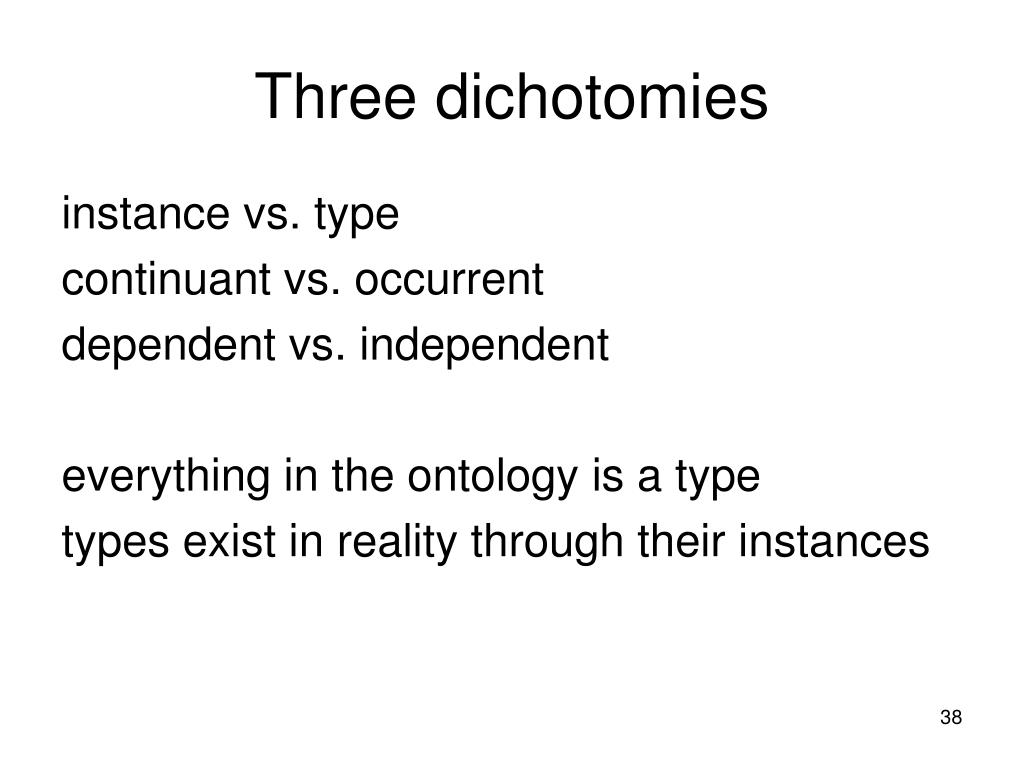 Three dichotomies

instance vs. type
continuant vs. occurrent
dependent vs. independent

everything in the ontology is a type
types exist in reality through their instances

38